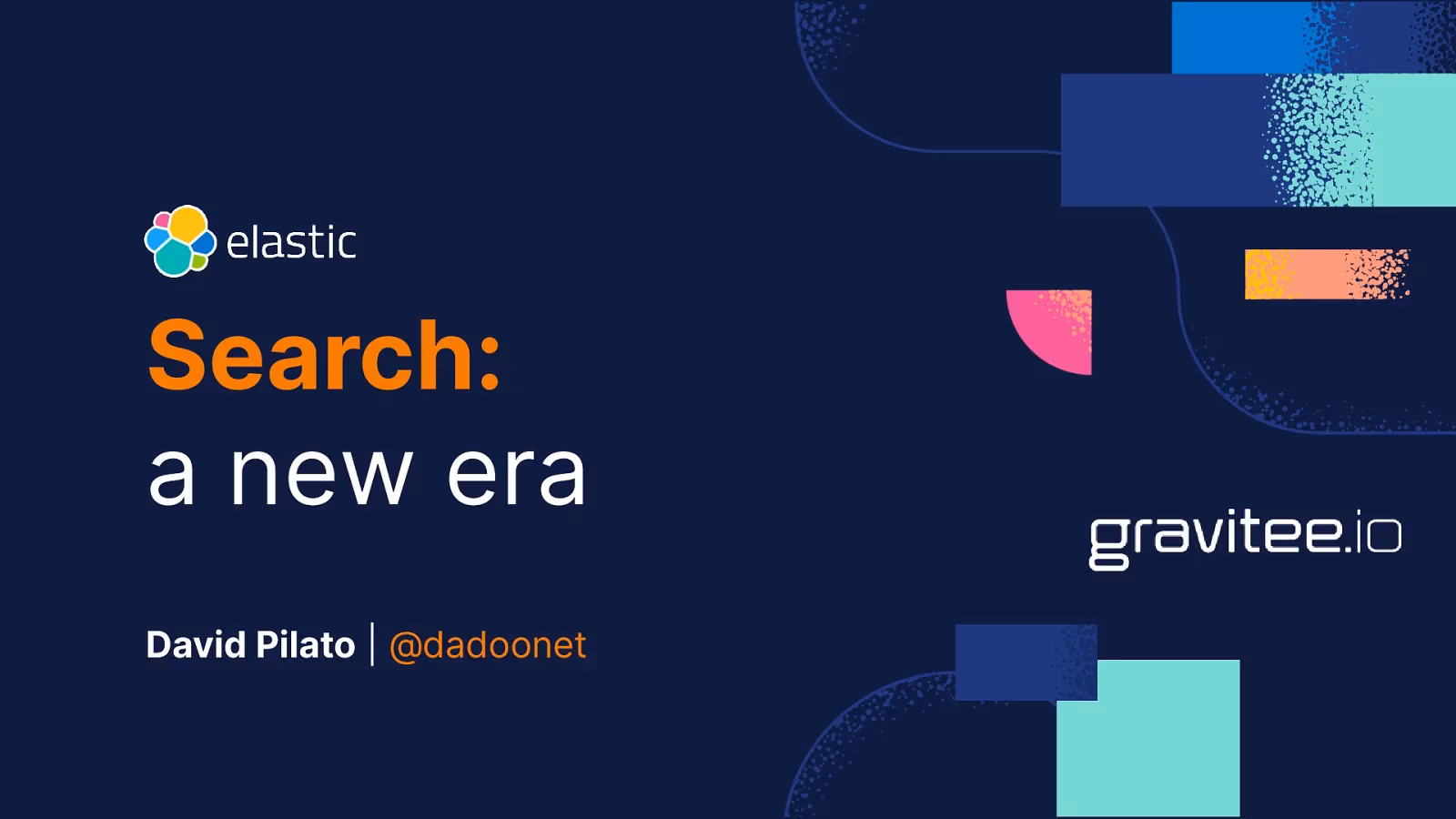 elastic

Search:
a new era

David Pilato | @dadoonet

gravitee.io